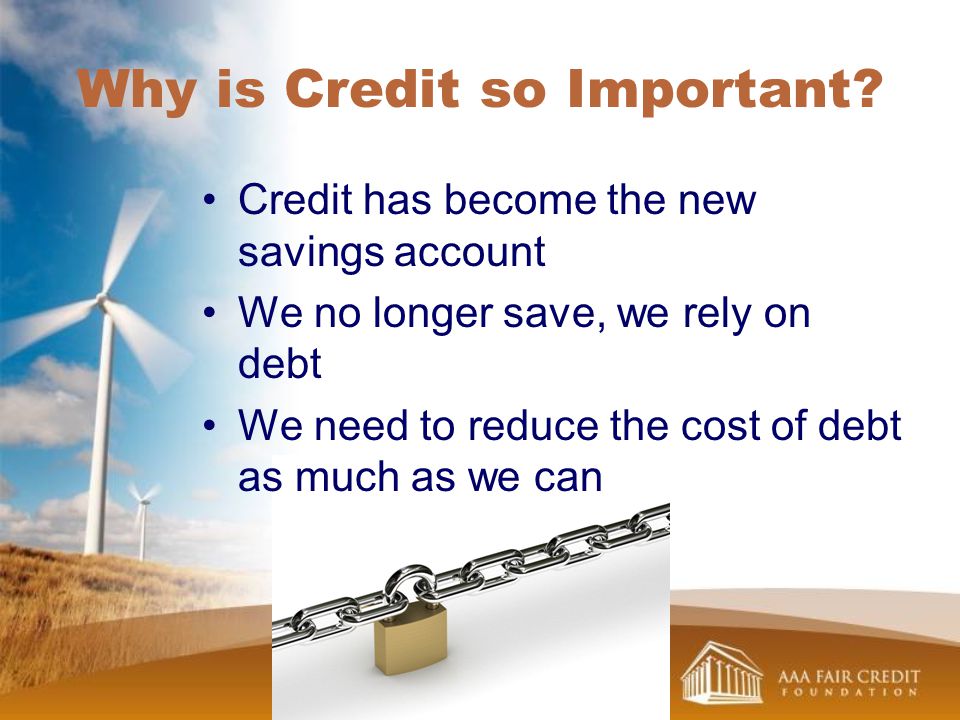 Why is Credit so Important?

• Credit has become the new savings account
• We no longer save, we rely on debt
• We need to reduce the cost of debt as much as we can

AAA FAIR CREDIT
FOUNDATION